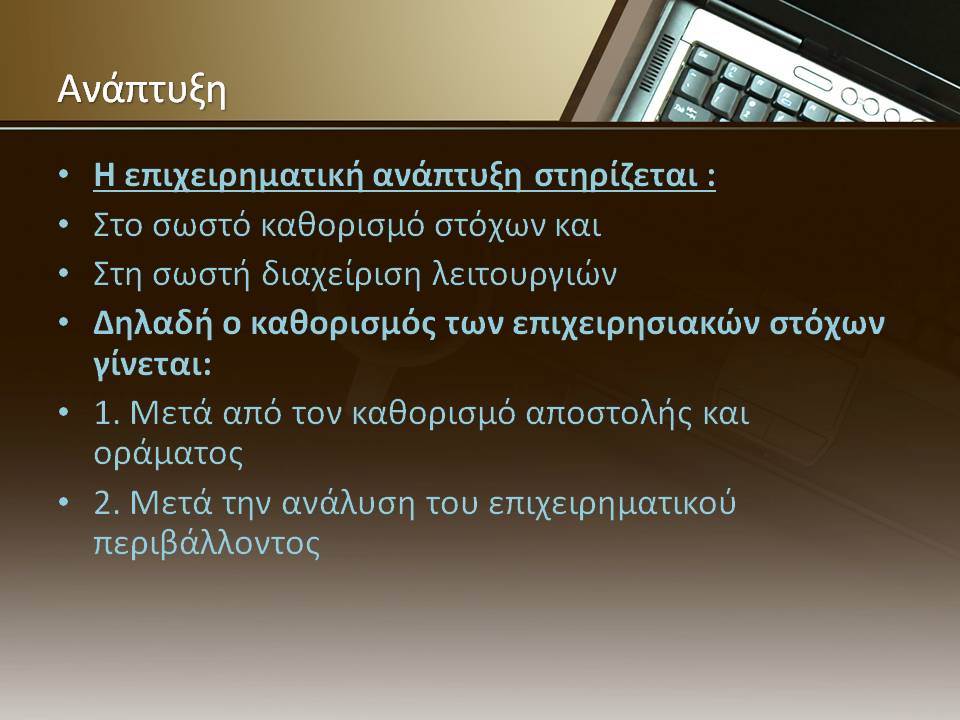 Ανάπτυξη

• Η επιχειρηματική ανάπτυξη στηρίζεται :
• Στο σωστό καθορισμό στόχων και
• Στη σωστή διαχείριση λειτουργιών
• Δηλαδή ο καθορισμός των επιχειρησιακών στόχων γίνεται:
• 1. Μετά από τον καθορισμό αποστολής και οράματος
• 2. Μετά την ανάλυση του επιχειρηματικού περιβάλλοντος